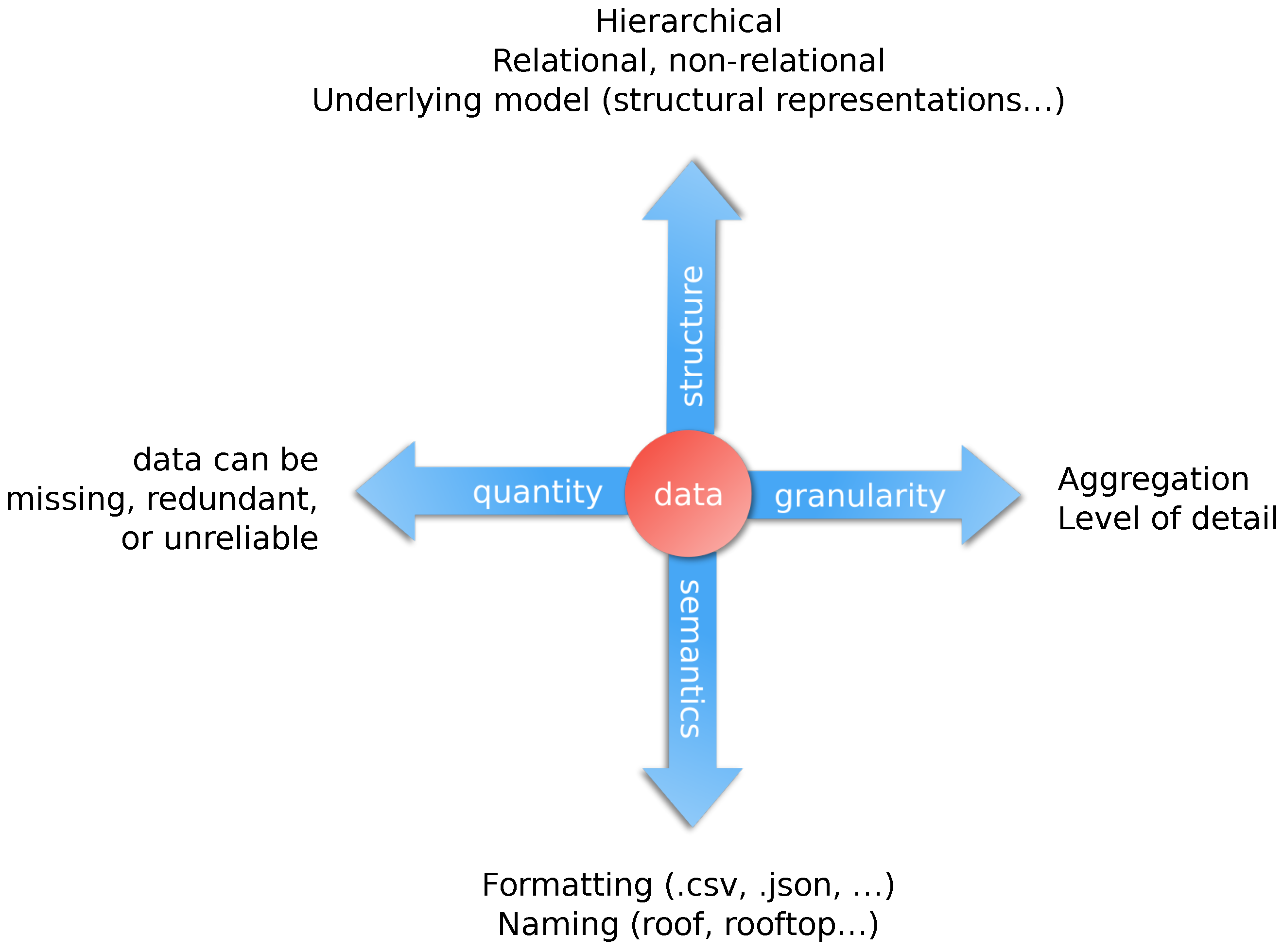 Hierarchical
Relational, non-relational
Underlying model (structural representations...)

structure

data can be
missing, redundant,
or unreliable

quantity

data

granularity

Aggregation
Level of detail

semantics

Formatting (.csv, .json, ...)
Naming (roof, rooftop...)